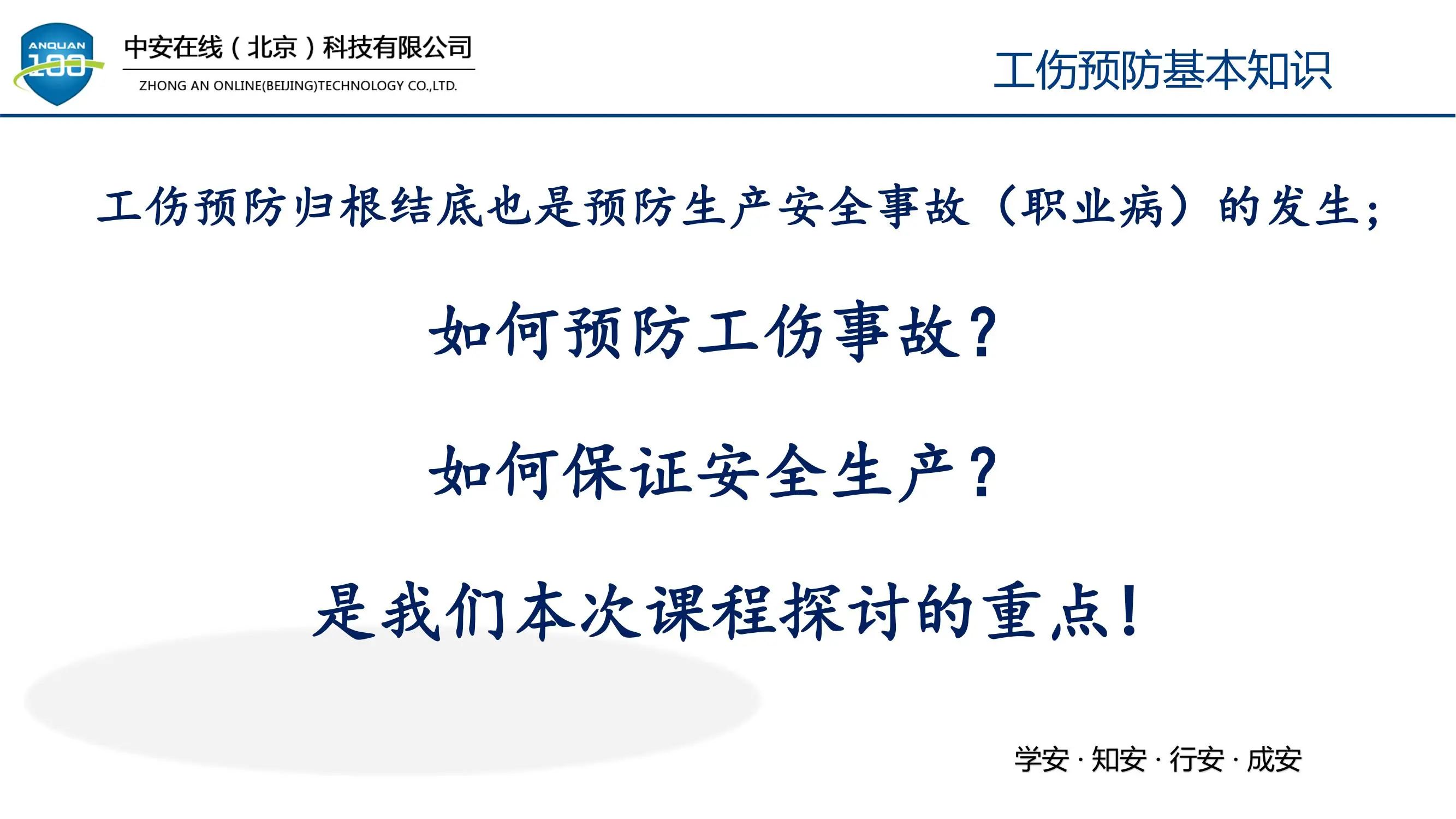 ANQUAN 100

中安在线（北京）科技有限公司
ZHONG AN ONLINE(BEIJING)TECHNOLOGY CO.,LTD.

工伤预防基本知识

工伤预防归根结底也是预防生产安全事故（职业病）的发生；

如何预防工伤事故？

如何保证安全生产？

是我们本次课程探讨的重点！

学安 · 知安 · 行安 · 成安